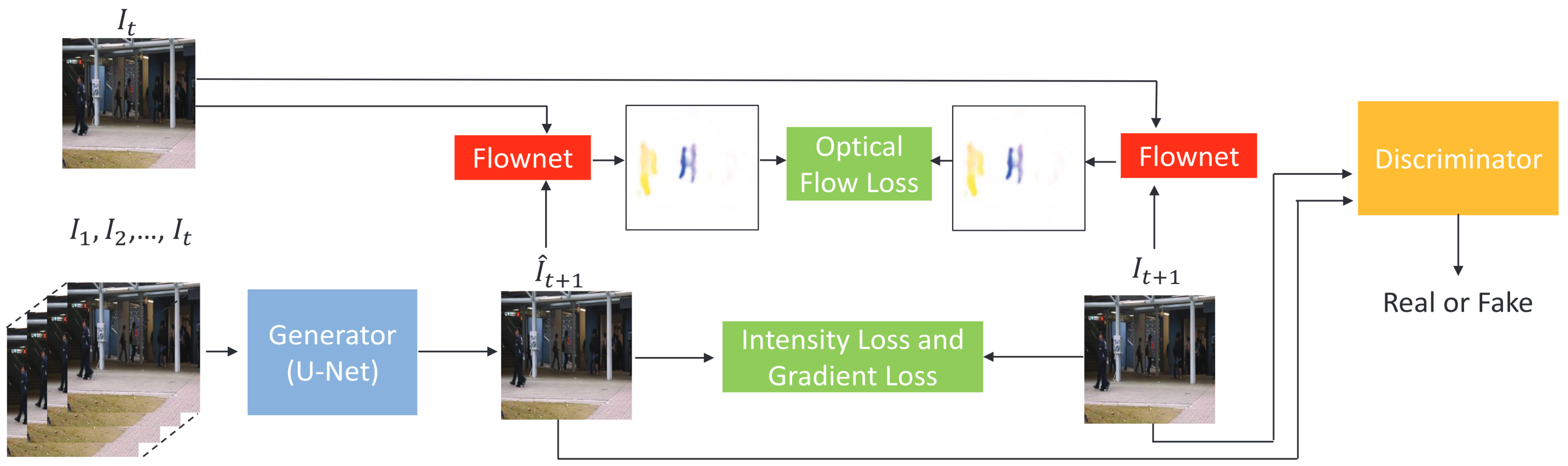 $I_t$

Flownet

Optical Flow Loss

Flownet

Discriminator

$I_1, I_2, \ldots, I_t$

$\hat{I}_{t+1}$

$I_{t+1}$

Real or Fake

Generator (U-Net)

Intensity Loss and Gradient Loss